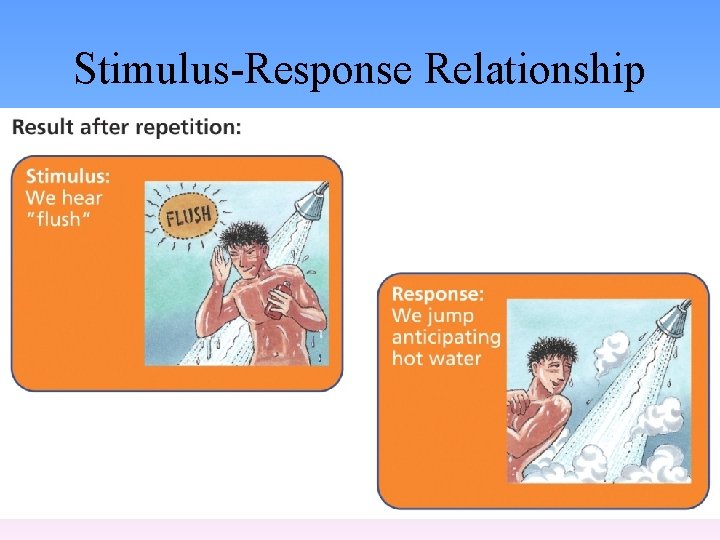 Stimulus-Response Relationship

Result after repetition:

Stimulus:
We hear
"flush"

FLUSH

Response:
We jump
anticipating
hot water